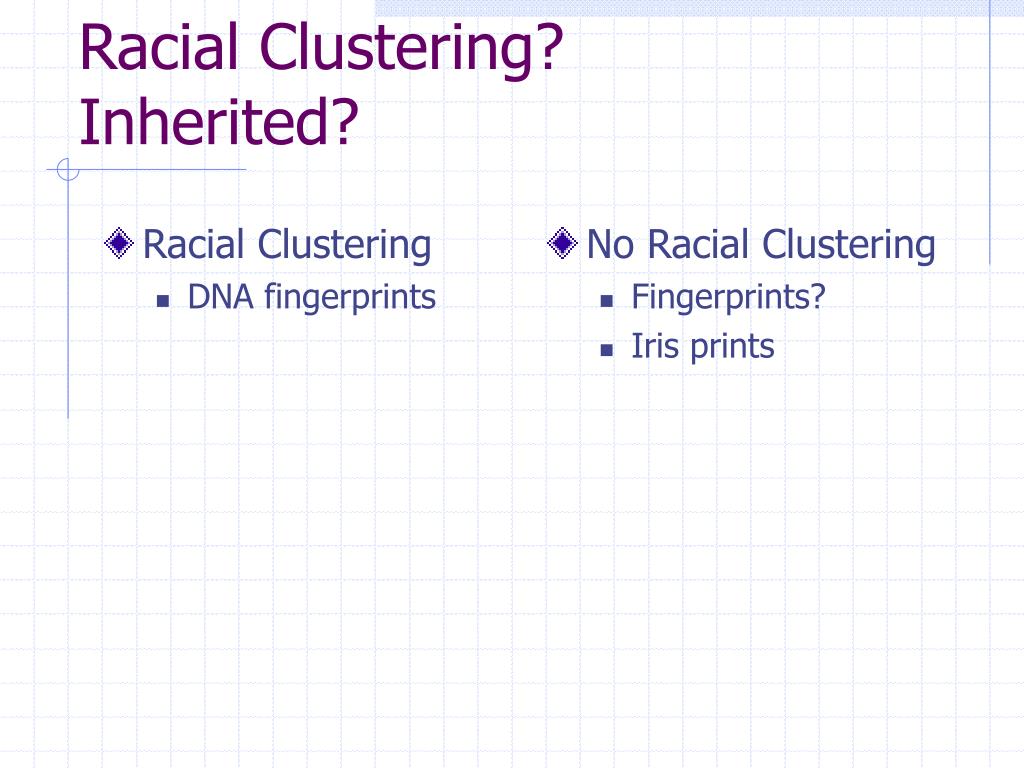 Racial Clustering? Inherited?

Racial Clustering
DNA fingerprints

No Racial Clustering
Fingerprints?
Iris prints